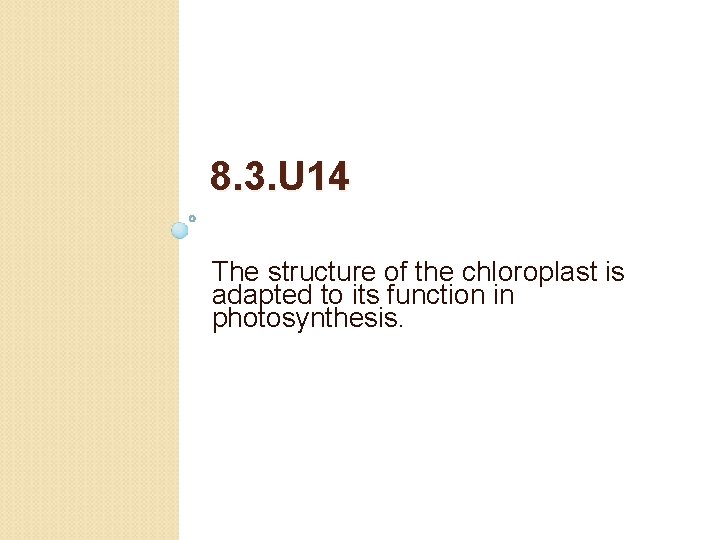 8.3.U14

The structure of the chloroplast is adapted to its function in photosynthesis.